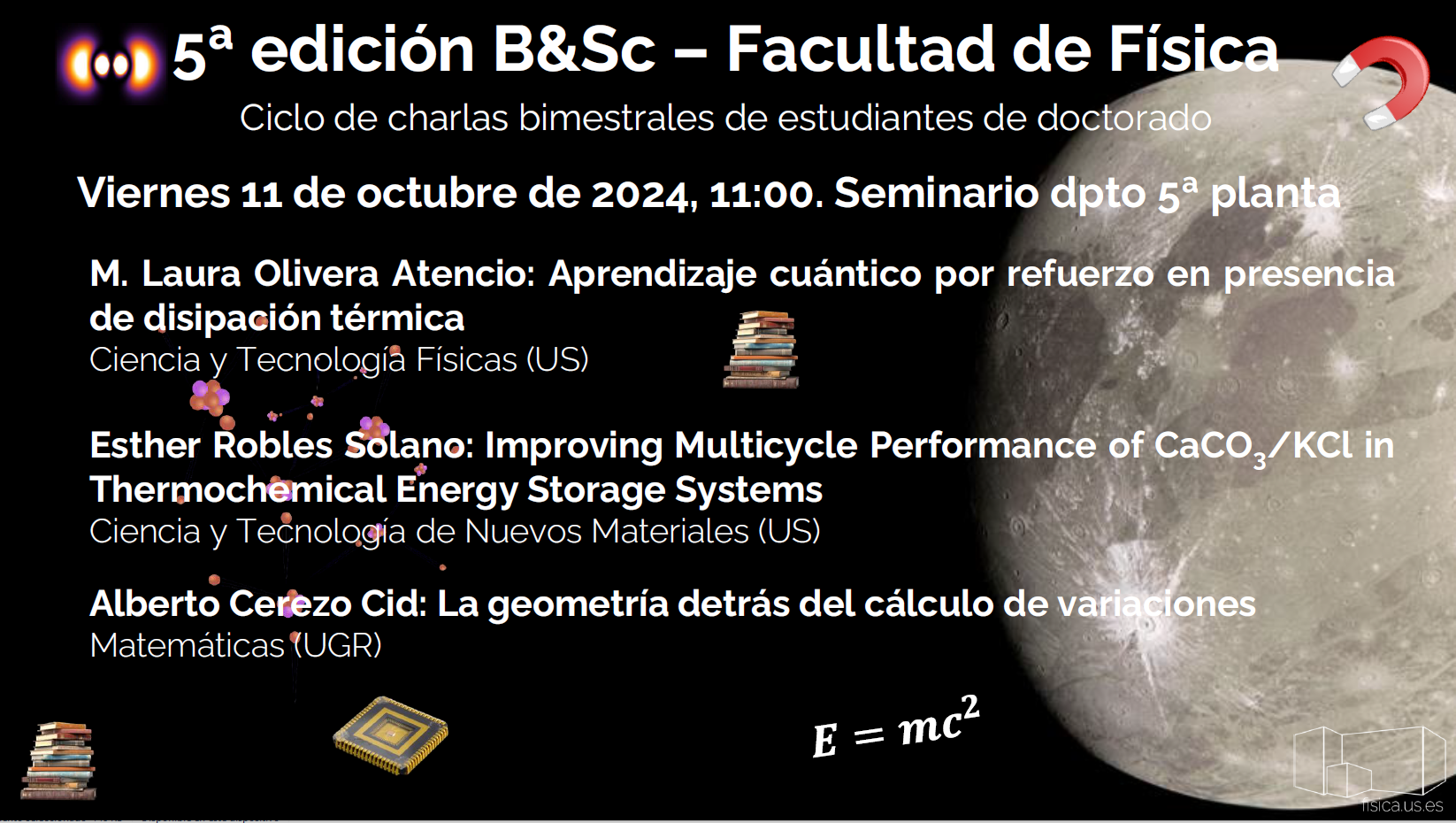 5ª edición B&Sc – Facultad de Física

Ciclo de charlas bimestrales de estudiantes de doctorado

Viernes 11 de octubre de 2024, 11:00. Seminario dpto 5ª planta

M. Laura Olivera Atencio: Aprendizaje cuántico por refuerzo en presencia de disipación térmica
Ciencia y Tecnología Físicas (US)

Esther Robles Solano: Improving Multicycle Performance of $CaCO_3$/KCl in Thermochemical Energy Storage Systems
Ciencia y Tecnología de Nuevos Materiales (US)

Alberto Cerezo Cid: La geometría detrás del cálculo de variaciones
Matemáticas (UGR)

$E = mc^2$

fisica.us.es